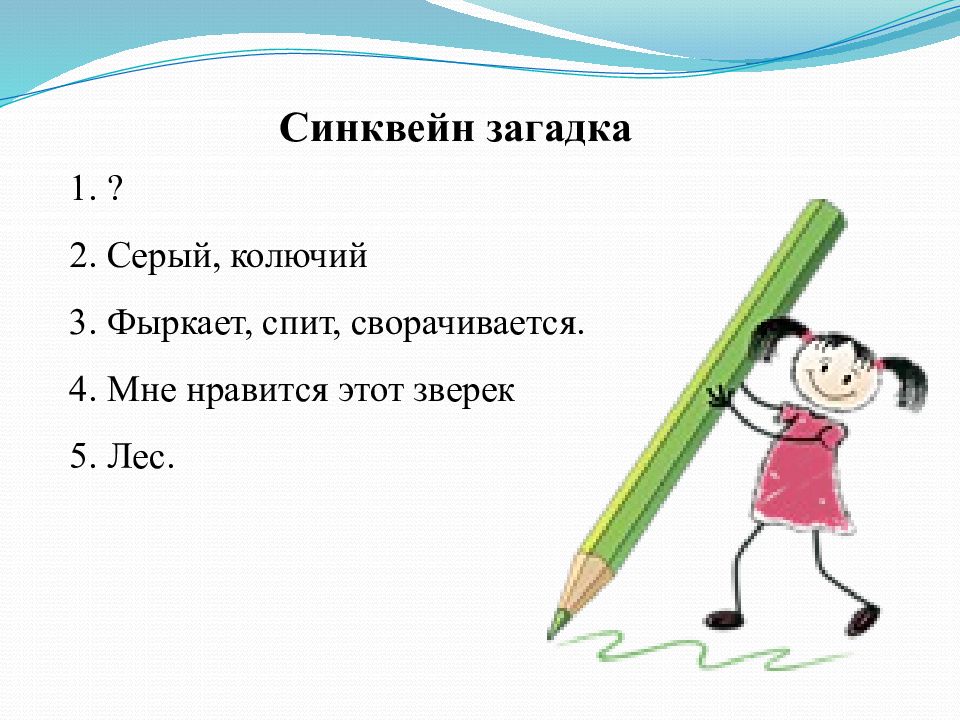 Синквейн загадка

1. ?

2. Серый, колючий

3. Фыркает, спит, сворачивается.

4. Мне нравится этот зверек

5. Лес.